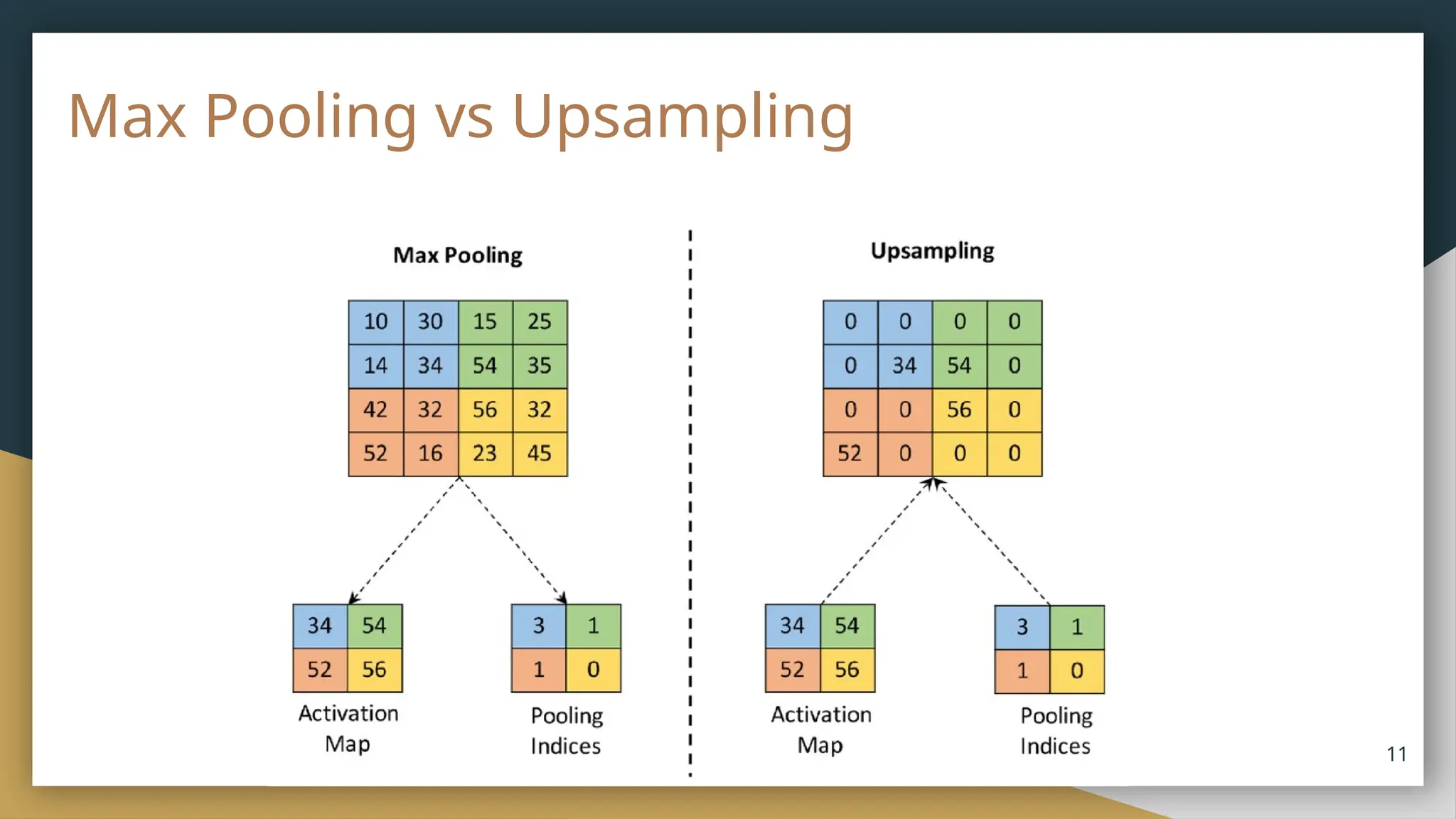 Max Pooling vs Upsampling

Max Pooling

| 10 | 30 | 15 | 25 |
|---|---|---|---|
| 14 | 34 | 54 | 35 |
| 42 | 32 | 56 | 32 |
| 52 | 16 | 23 | 45 |

| 34 | 54 |
|---|---|
| 52 | 56 |

Activation Map

| 3 | 1 |
|---|---|
| 1 | 0 |

Pooling Indices

Upsampling

| 0 | 0 | 0 | 0 |
|---|---|---|---|
| 0 | 34 | 54 | 0 |
| 0 | 0 | 56 | 0 |
| 52 | 0 | 0 | 0 |

| 34 | 54 |
|---|---|
| 52 | 56 |

Activation Map

| 3 | 1 |
|---|---|
| 1 | 0 |

Pooling Indices

11